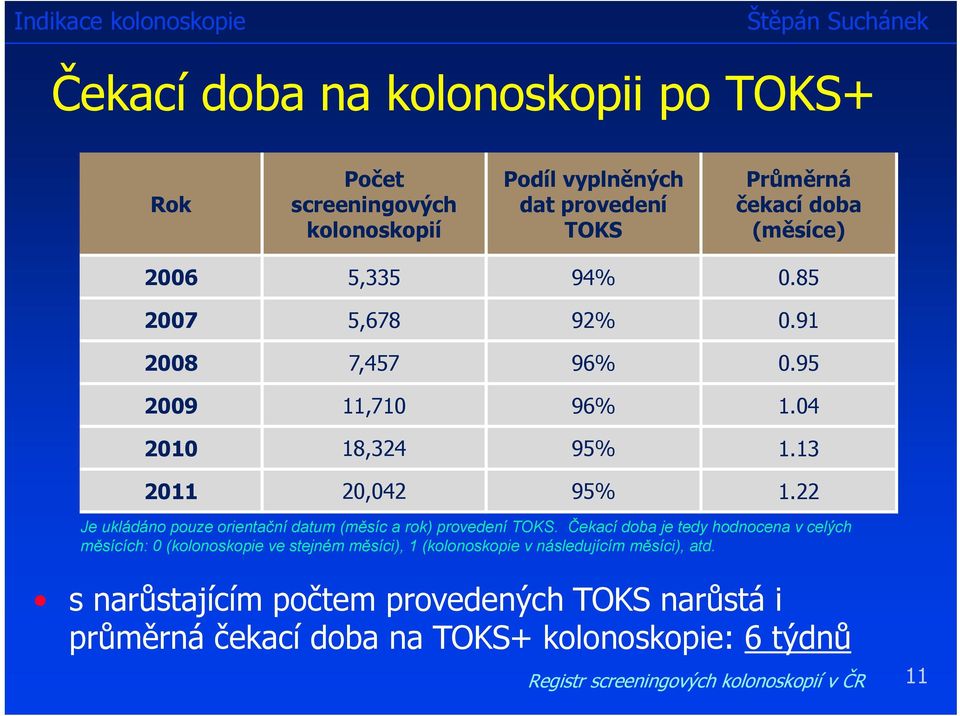 Indikace kolonoskopie

Štěpán Suchánek

Čekací doba na kolonoskopii po TOKS+

| Rok | Počet screeningových kolonoskopií | Podíl vyplněných dat provedení TOKS | Průměrná čekací doba (měsíce) |
|---|---|---|---|
| 2006 | 5,335 | 94% | 0.85 |
| 2007 | 5,678 | 92% | 0.91 |
| 2008 | 7,457 | 96% | 0.95 |
| 2009 | 11,710 | 96% | 1.04 |
| 2010 | 18,324 | 95% | 1.13 |
| 2011 | 20,042 | 95% | 1.22 |

Je ukládáno pouze orientační datum (měsíc a rok) provedení TOKS. Čekací doba je tedy hodnocena v celých měsících: 0 (kolonoskopie ve stejném měsíci), 1 (kolonoskopie v následujícím měsíci), atd.

• s narůstajícím počtem provedených TOKS narůstá i průměrná čekací doba na TOKS+ kolonoskopie: 6 týdnů

Registr screeningových kolonoskopií v ČR

11